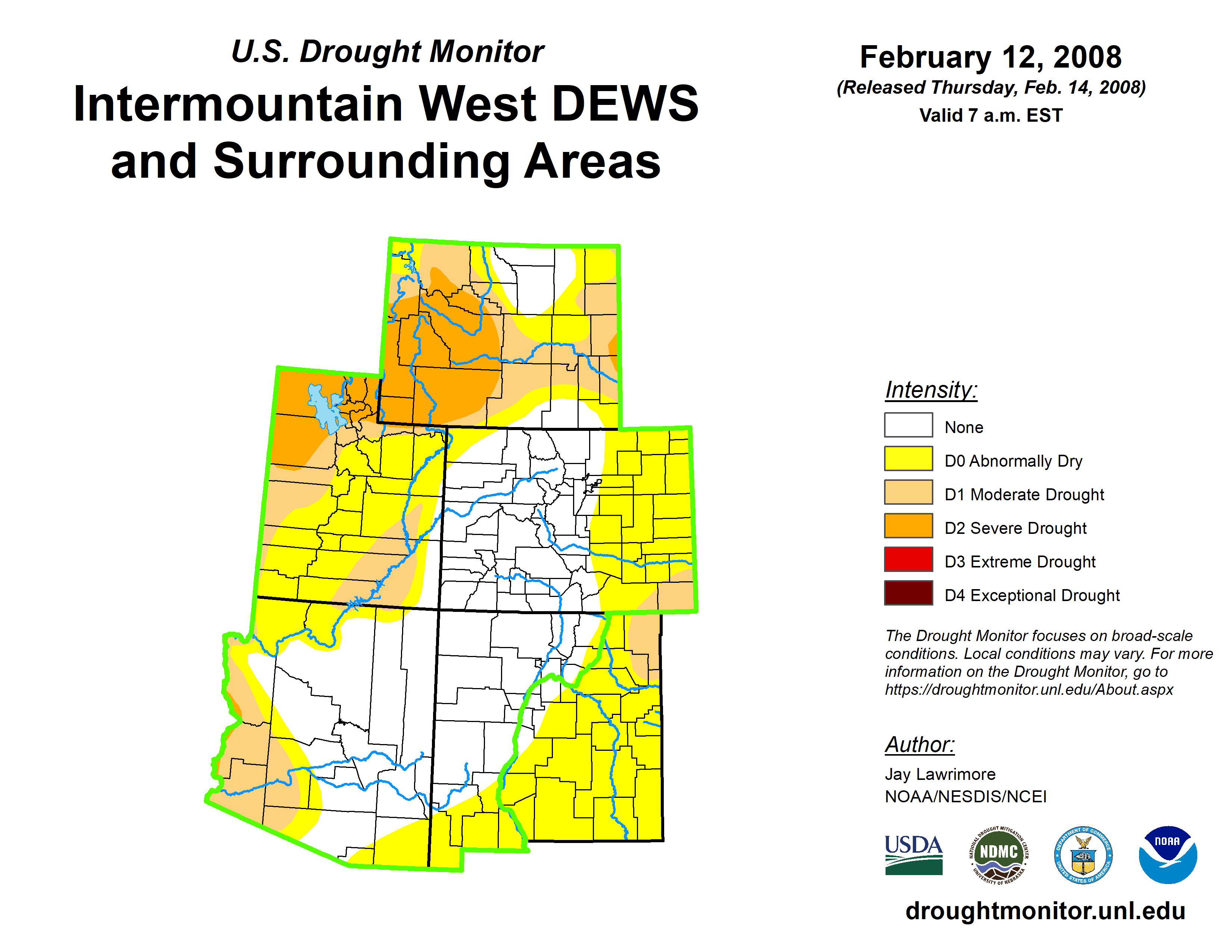 U.S. Drought Monitor
Intermountain West DEWS and Surrounding Areas

February 12, 2008
(Released Thursday, Feb. 14, 2008)
Valid 7 a.m. EST

Intensity:
None
D0 Abnormally Dry
D1 Moderate Drought
D2 Severe Drought
D3 Extreme Drought
D4 Exceptional Drought

The Drought Monitor focuses on broad-scale conditions. Local conditions may vary. For more information on the Drought Monitor, go to https://droughtmonitor.unl.edu/About.aspx

Author:
Jay Lawrimore
NOAA/NESDIS/NCEI

USDA
NATIONAL DROUGHT MITIGATION CENTER NDMC UNIVERSITY OF NEBRASKA
DEPARTMENT OF COMMERCE UNITED STATES OF AMERICA
NOAA

droughtmonitor.unl.edu